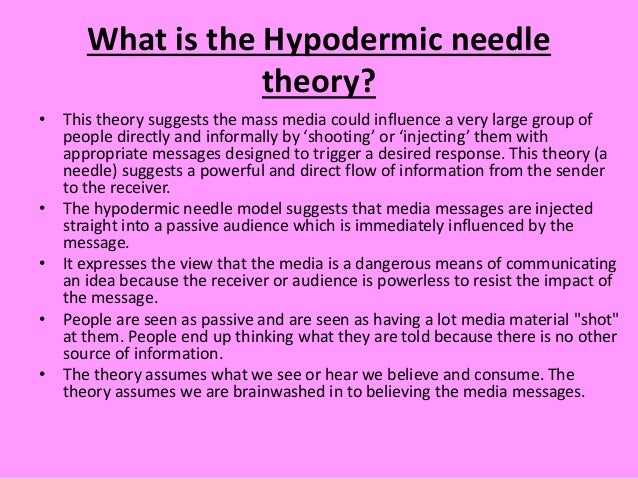 What is the Hypodermic needle theory?

• This theory suggests the mass media could influence a very large group of people directly and informally by ‘shooting’ or ‘injecting’ them with appropriate messages designed to trigger a desired response. This theory (a needle) suggests a powerful and direct flow of information from the sender to the receiver.
• The hypodermic needle model suggests that media messages are injected straight into a passive audience which is immediately influenced by the message.
• It expresses the view that the media is a dangerous means of communicating an idea because the receiver or audience is powerless to resist the impact of the message.
• People are seen as passive and are seen as having a lot media material "shot" at them. People end up thinking what they are told because there is no other source of information.
• The theory assumes what we see or hear we believe and consume. The theory assumes we are brainwashed in to believing the media messages.